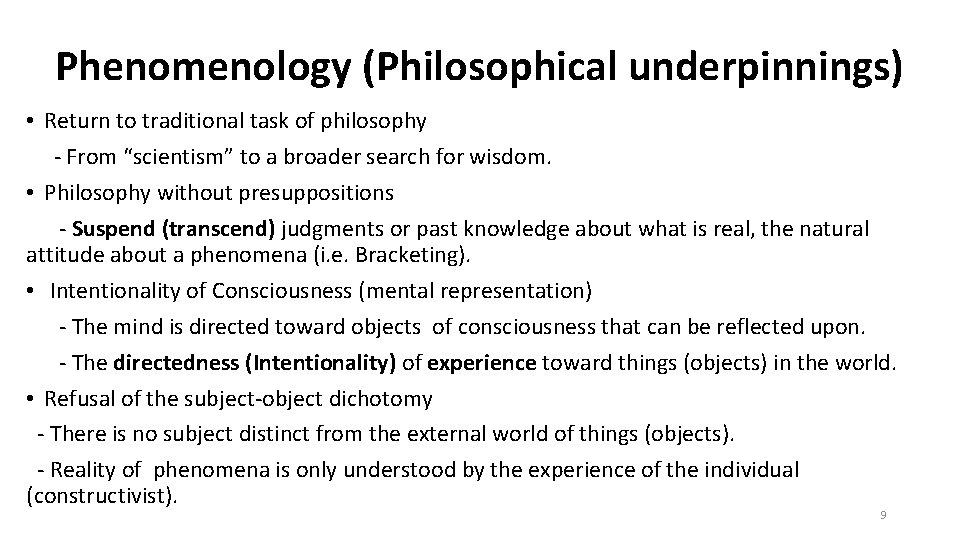 Phenomenology (Philosophical underpinnings)

• Return to traditional task of philosophy

- From “scientism” to a broader search for wisdom.

• Philosophy without presuppositions

- Suspend (transcend) judgments or past knowledge about what is real, the natural attitude about a phenomena (i.e. Bracketing).

• Intentionality of Consciousness (mental representation)

- The mind is directed toward objects of consciousness that can be reflected upon.

- The directedness (Intentionality) of experience toward things (objects) in the world.

• Refusal of the subject-object dichotomy

- There is no subject distinct from the external world of things (objects).

- Reality of phenomena is only understood by the experience of the individual (constructivist).

9